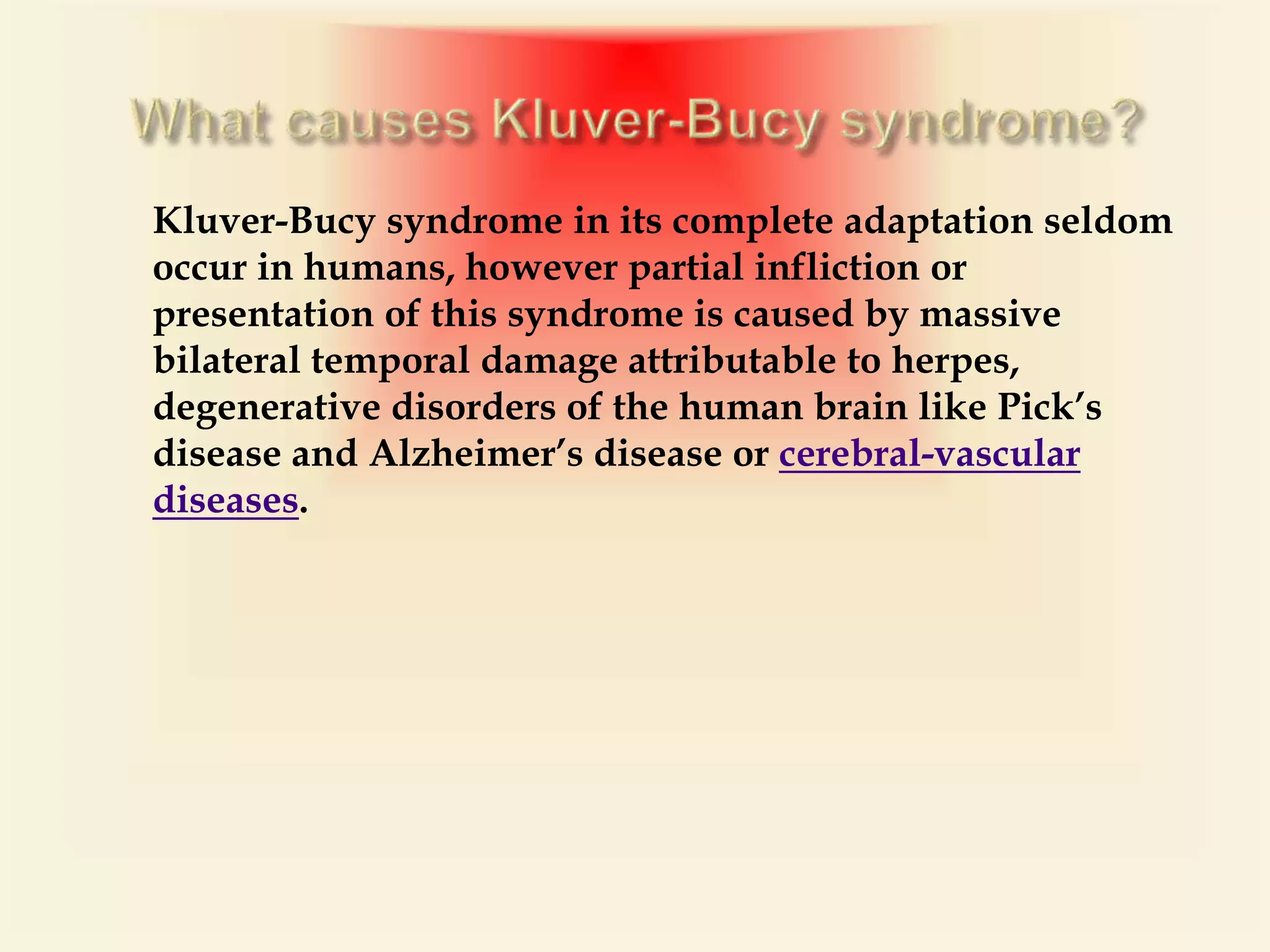 What causes Kluver-Bucy syndrome?

Kluver-Bucy syndrome in its complete adaptation seldom occur in humans, however partial infliction or presentation of this syndrome is caused by massive bilateral temporal damage attributable to herpes, degenerative disorders of the human brain like Pick’s disease and Alzheimer’s disease or cerebral-vascular diseases.